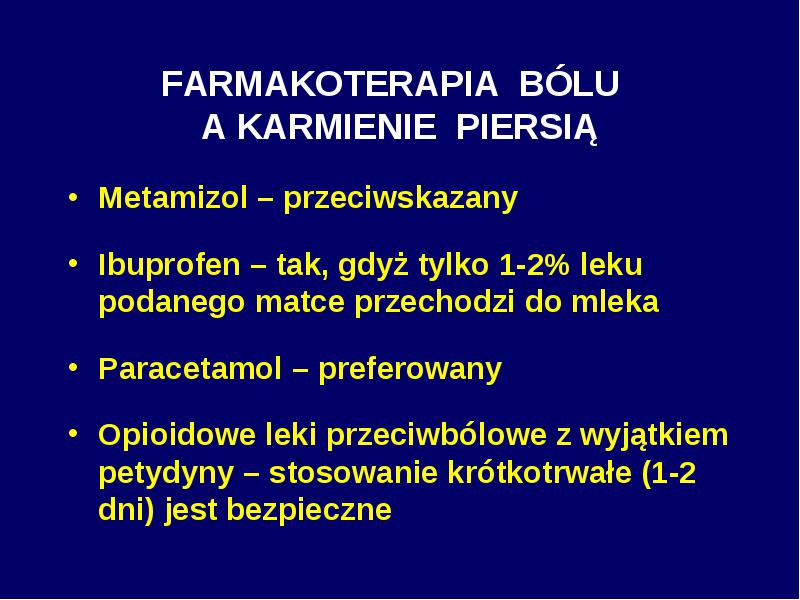 FARMAKOTERAPIA BÓLU
A KARMIENIE PIERSIĄ

• Metamizol – przeciwskazany

• Ibuprofen – tak, gdyż tylko 1-2% leku podanego matce przechodzi do mleka

• Paracetamol – preferowany

• Opioidowe leki przeciwbólowe z wyjątkiem petydyny – stosowanie krótkotrwałe (1-2 dni) jest bezpieczne